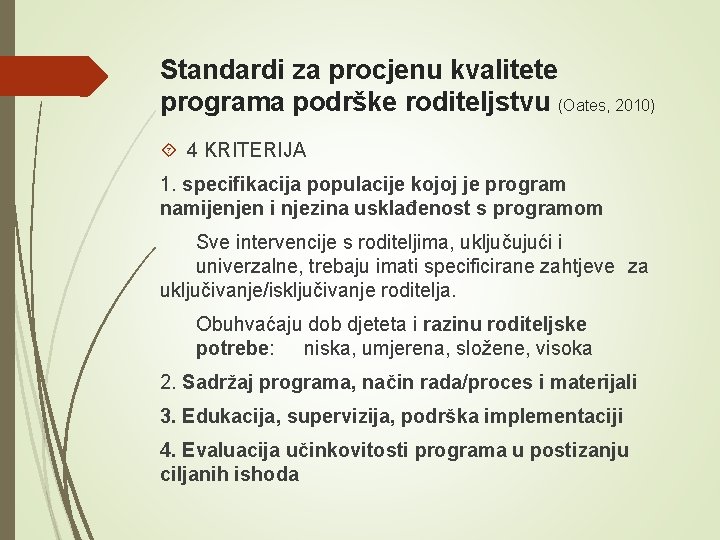 Standardi za procjenu kvalitete programa podrške roditeljstvu (Oates, 2010)

4 KRITERIJA

1. specifikacija populacije kojoj je program namijenjen i njezina usklađenost s programom

Sve intervencije s roditeljima, uključujući i univerzalne, trebaju imati specificirane zahtjeve za uključivanje/isključivanje roditelja.

Obuhvaćaju dob djeteta i razinu roditeljske potrebe: niska, umjerena, složene, visoka

2. Sadržaj programa, način rada/proces i materijali

3. Edukacija, supervizija, podrška implementaciji

4. Evaluacija učinkovitosti programa u postizanju ciljanih ishoda